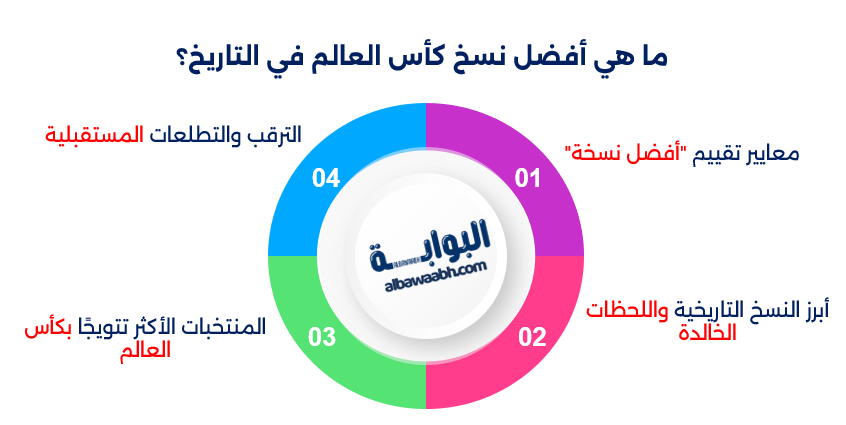 ما هي أفضل نسخ كأس العالم في التاريخ؟

01
معايير تقييم "أفضل نسخة"

02
أبرز النسخ التاريخية واللحظات الخالدة

03
المنتخبات الأكثر تتويجًا بكأس العالم

04
الترقب والتطلعات المستقبلية

البوابة
ALBAWABA
albawaabh.com